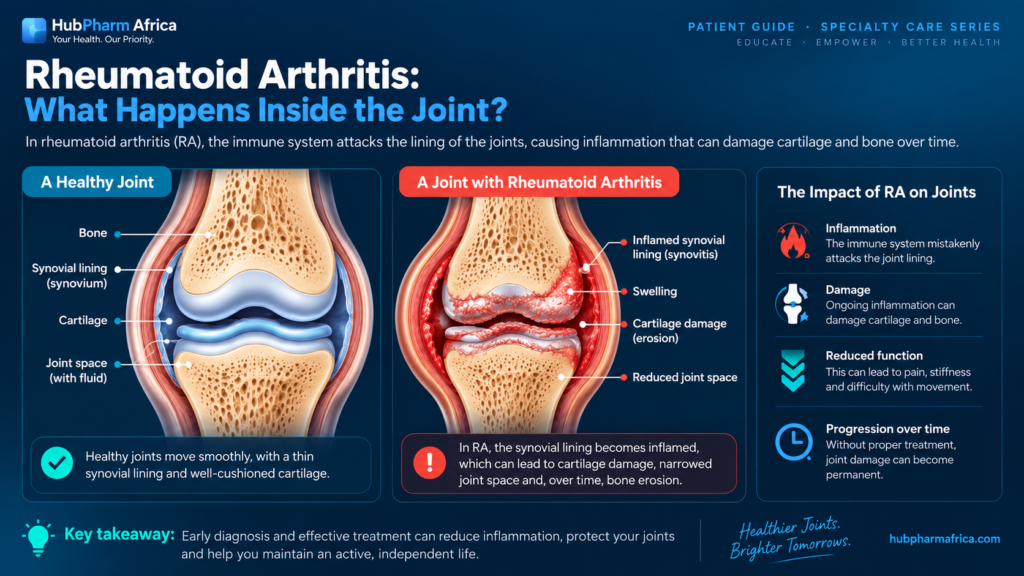 HubPharm Africa
Your Health. Our Priority.

PATIENT GUIDE · SPECIALTY CARE SERIES
EDUCATE · EMPOWER · BETTER HEALTH

Rheumatoid Arthritis:
What Happens Inside the Joint?

In rheumatoid arthritis (RA), the immune system attacks the lining of the joints, causing inflammation that can damage cartilage and bone over time.

A Healthy Joint

Bone
Synovial lining (synovium)
Cartilage
Joint space (with fluid)

Healthy joints move smoothly, with a thin synovial lining and well-cushioned cartilage.

A Joint with Rheumatoid Arthritis

Inflamed synovial lining (synovitis)
Swelling
Cartilage damage (erosion)
Reduced joint space

In RA, the synovial lining becomes inflamed, which can lead to cartilage damage, narrowed joint space and, over time, bone erosion.

The Impact of RA on Joints

Inflammation
The immune system mistakenly attacks the joint lining.

Damage
Ongoing inflammation can damage cartilage and bone.

Reduced function
This can lead to pain, stiffness and difficulty with movement.

Progression over time
Without proper treatment, joint damage can become permanent.

Key takeaway: Early diagnosis and effective treatment can reduce inflammation, protect your joints and help you maintain an active, independent life.

Healthier Joints.
Brighter Tomorrows.

hubpharmafrica.com